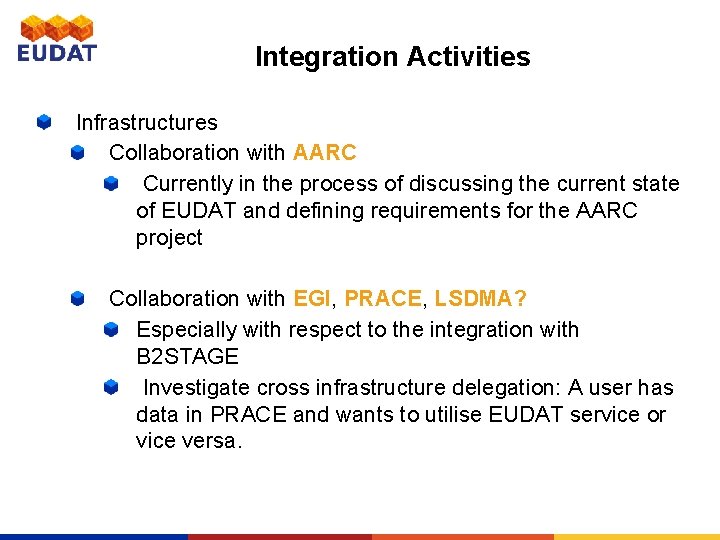 EUDAT

Integration Activities

Infrastructures

Collaboration with AARC

Currently in the process of discussing the current state of EUDAT and defining requirements for the AARC project

Collaboration with EGI, PRACE, LSDMA?

Especially with respect to the integration with B2STAGE

Investigate cross infrastructure delegation: A user has data in PRACE and wants to utilise EUDAT service or vice versa.